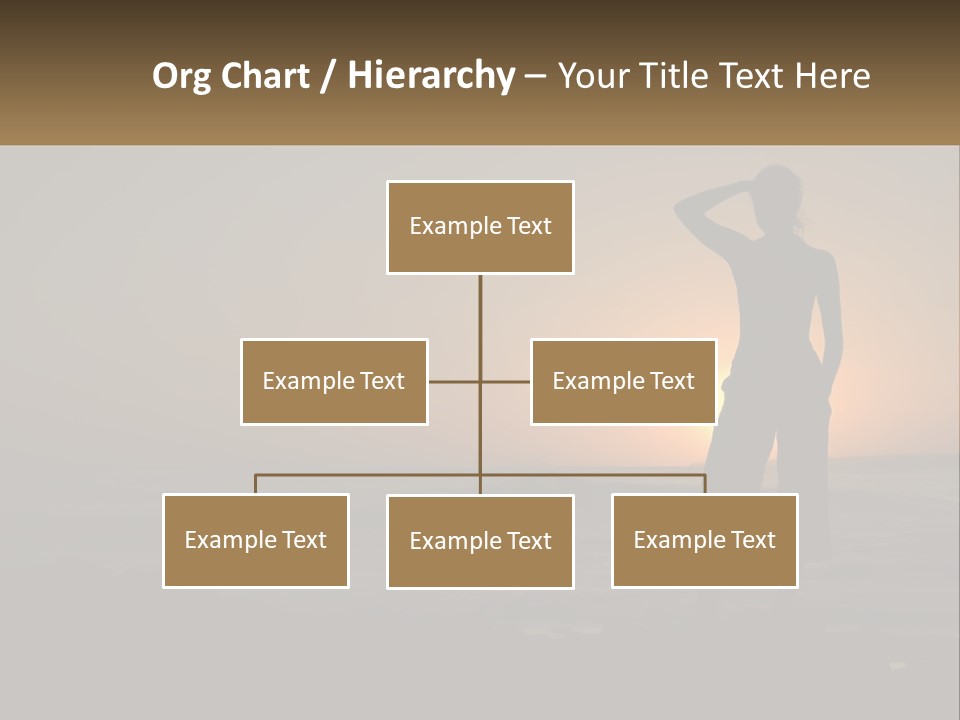 Org Chart / Hierarchy – Your Title Text Here

Example Text

Example Text

Example Text

Example Text

Example Text

Example Text